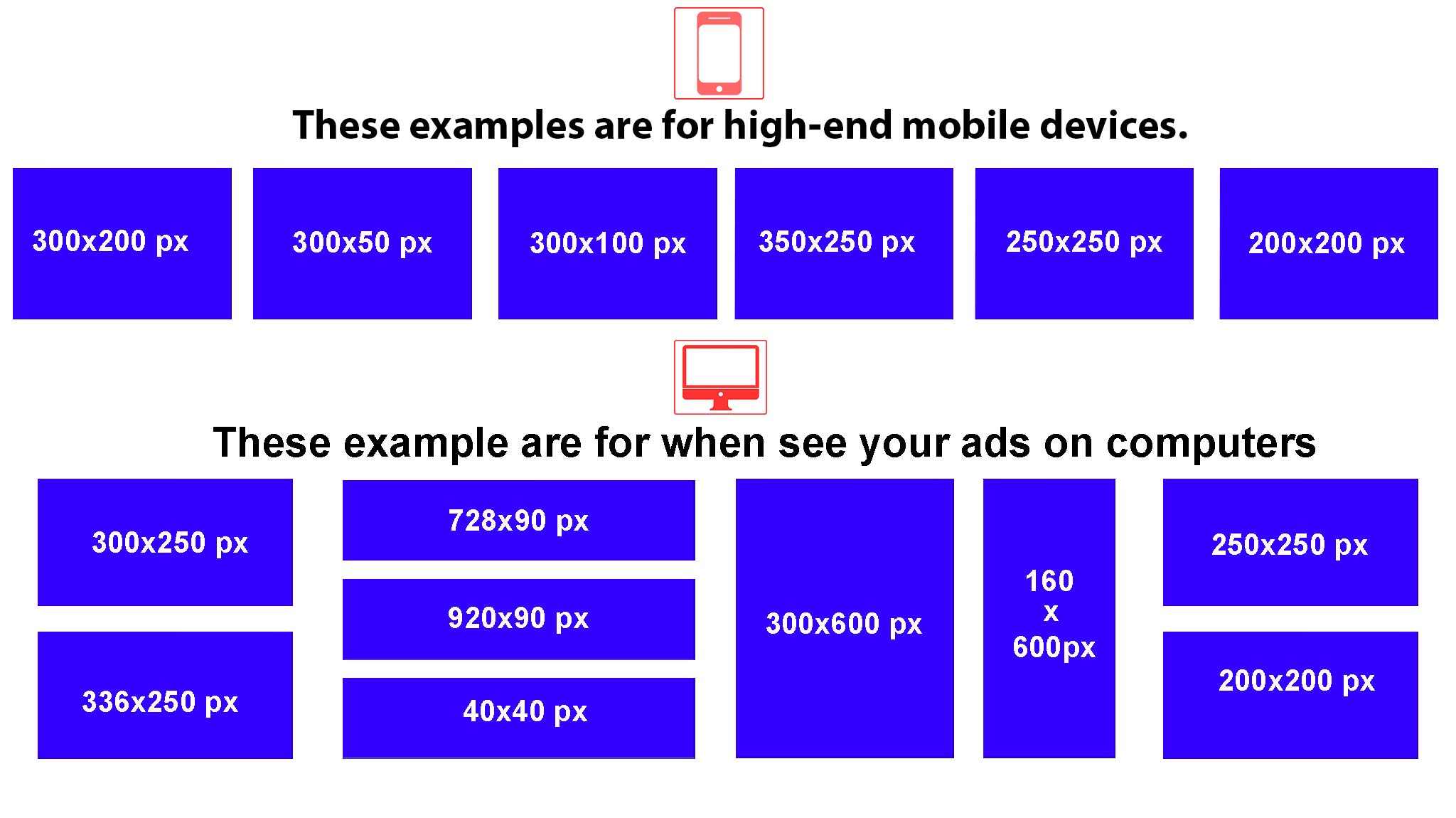 These examples are for high-end mobile devices.

300x200 px

300x50 px

300x100 px

350x250 px

250x250 px

200x200 px

These example are for when see your ads on computers

300x250 px

336x250 px

728x90 px

920x90 px

40x40 px

300x600 px

160
x
600px

250x250 px

200x200 px